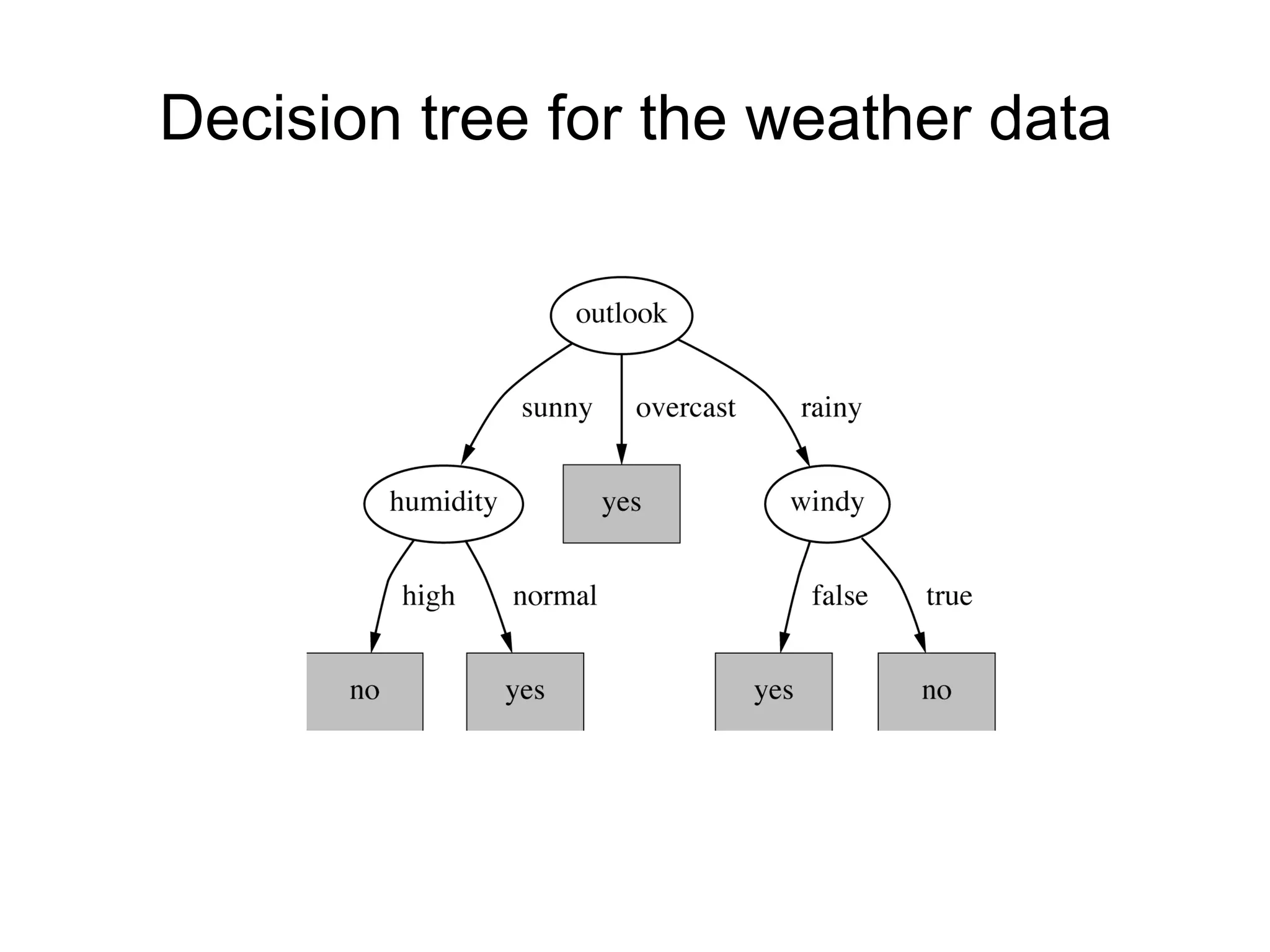 Decision tree for the weather data

outlook

sunny

overcast

rainy

humidity

yes

windy

high

normal

false

true

no

yes

yes

no